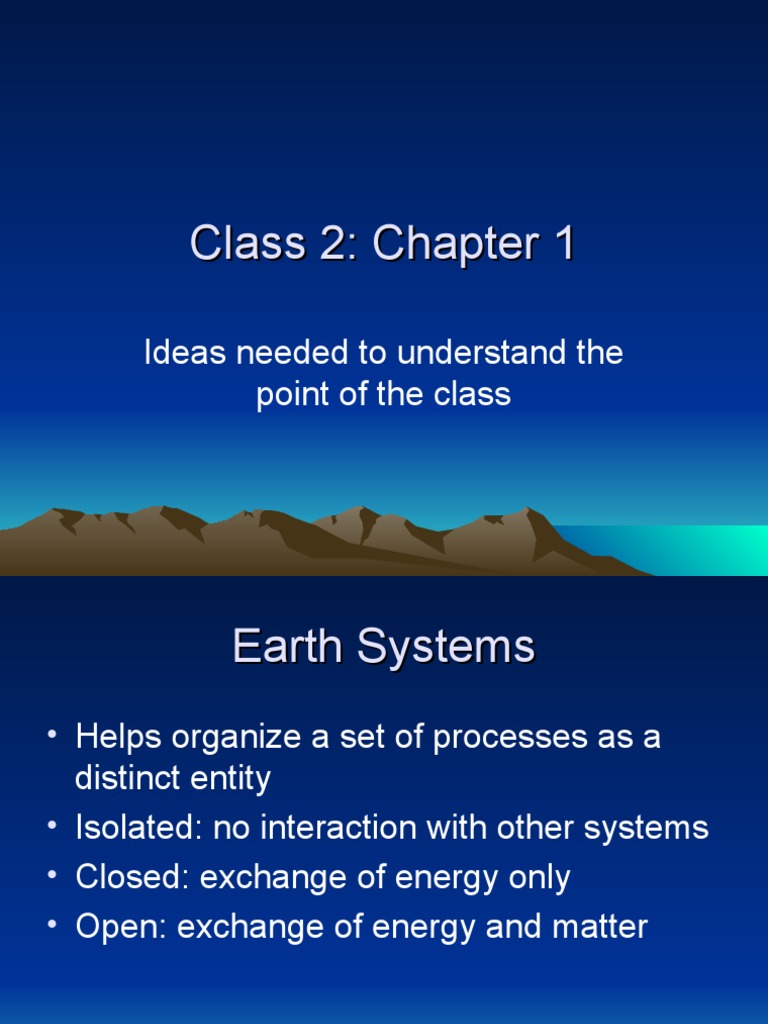 Class 2: Chapter 1

Ideas needed to understand the point of the class

Earth Systems

• Helps organize a set of processes as a distinct entity
• Isolated: no interaction with other systems
• Closed: exchange of energy only
• Open: exchange of energy and matter